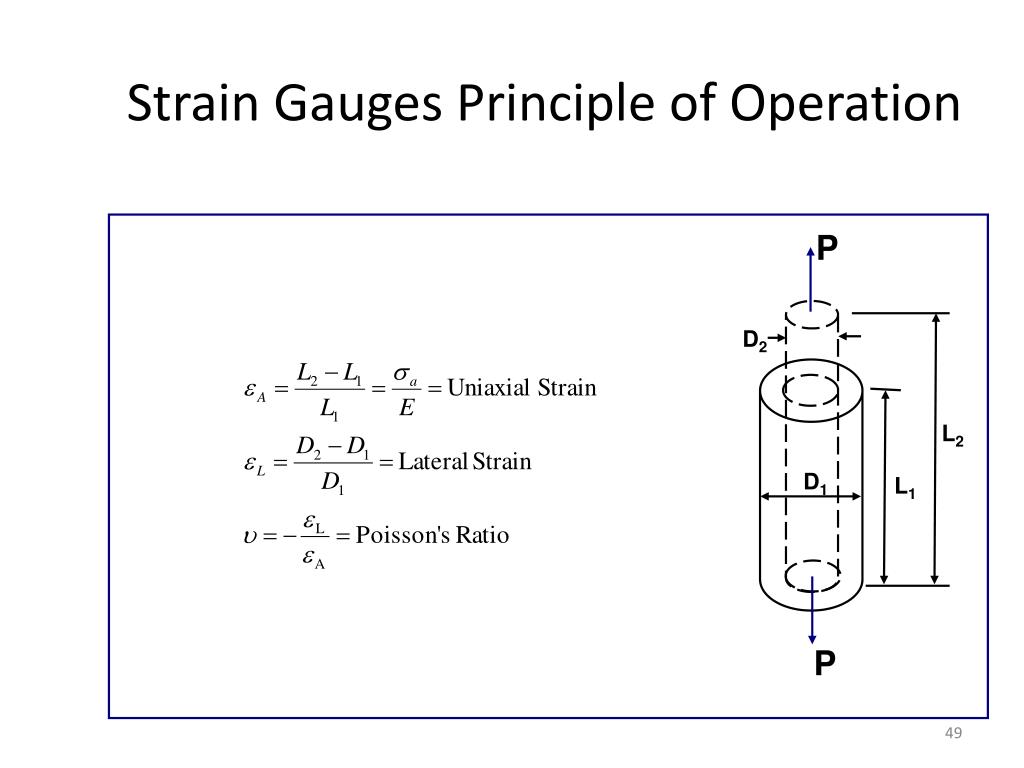 Strain Gauges Principle of Operation

$\varepsilon_A = \frac{L_2 - L_1}{L_1} = \frac{\sigma_a}{E} = \text{Uniaxial Strain}$

$\varepsilon_L = \frac{D_2 - D_1}{D_1} = \text{Lateral Strain}$

$\upsilon = -\frac{\varepsilon_L}{\varepsilon_A} = \text{Poisson's Ratio}$

P

$D_2$

$L_2$

$D_1$

$L_1$

P

49